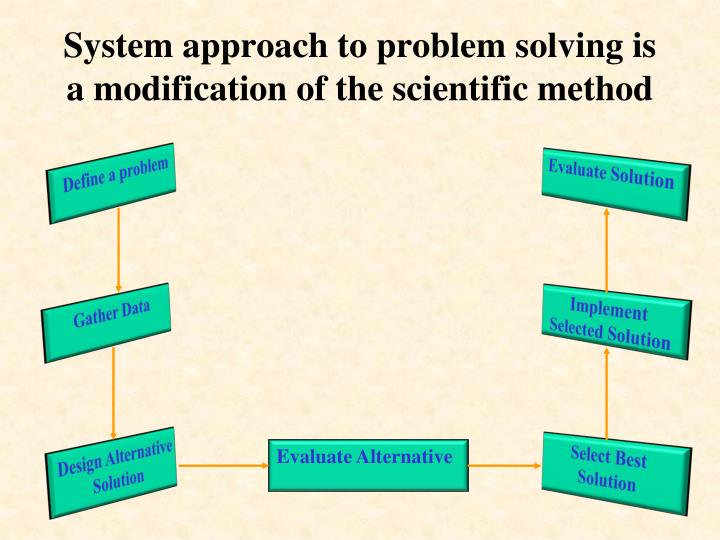 System approach to problem solving is a modification of the scientific method

Define a problem

Gather Data

Design Alternative Solution

Evaluate Alternative

Select Best Solution

Implement Selected Solution

Evaluate Solution